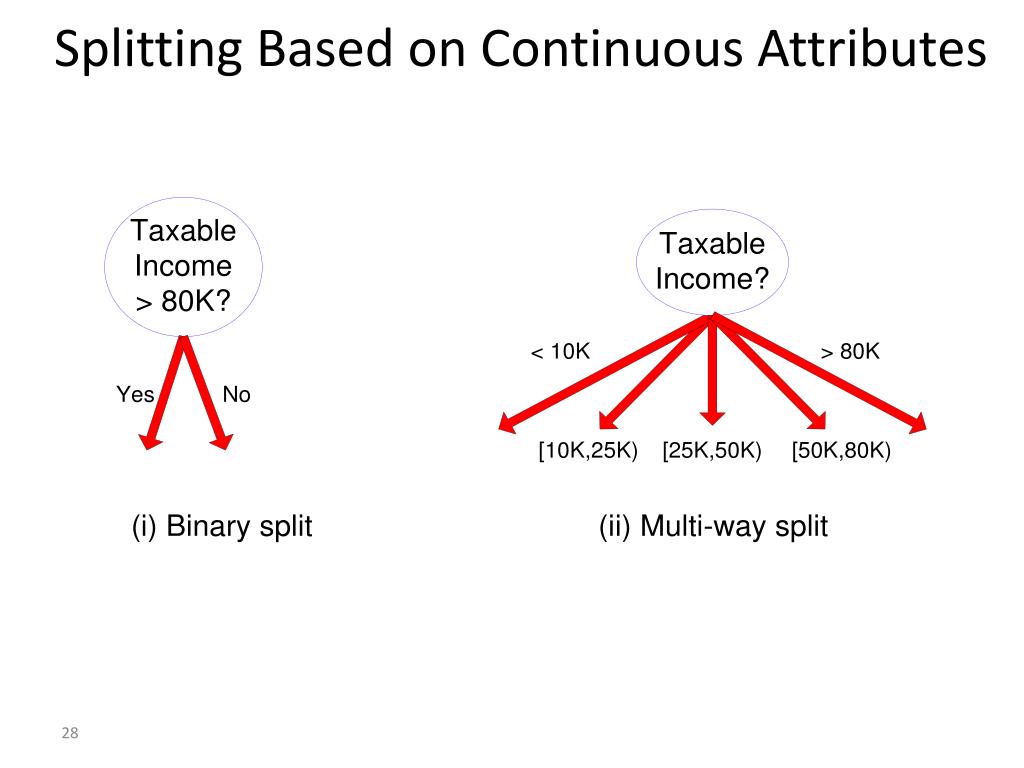 Splitting Based on Continuous Attributes

Taxable Income > 80K?

Yes

No

(i) Binary split

Taxable Income?

< 10K

> 80K

[10K,25K)

[25K,50K)

[50K,80K)

(ii) Multi-way split

28